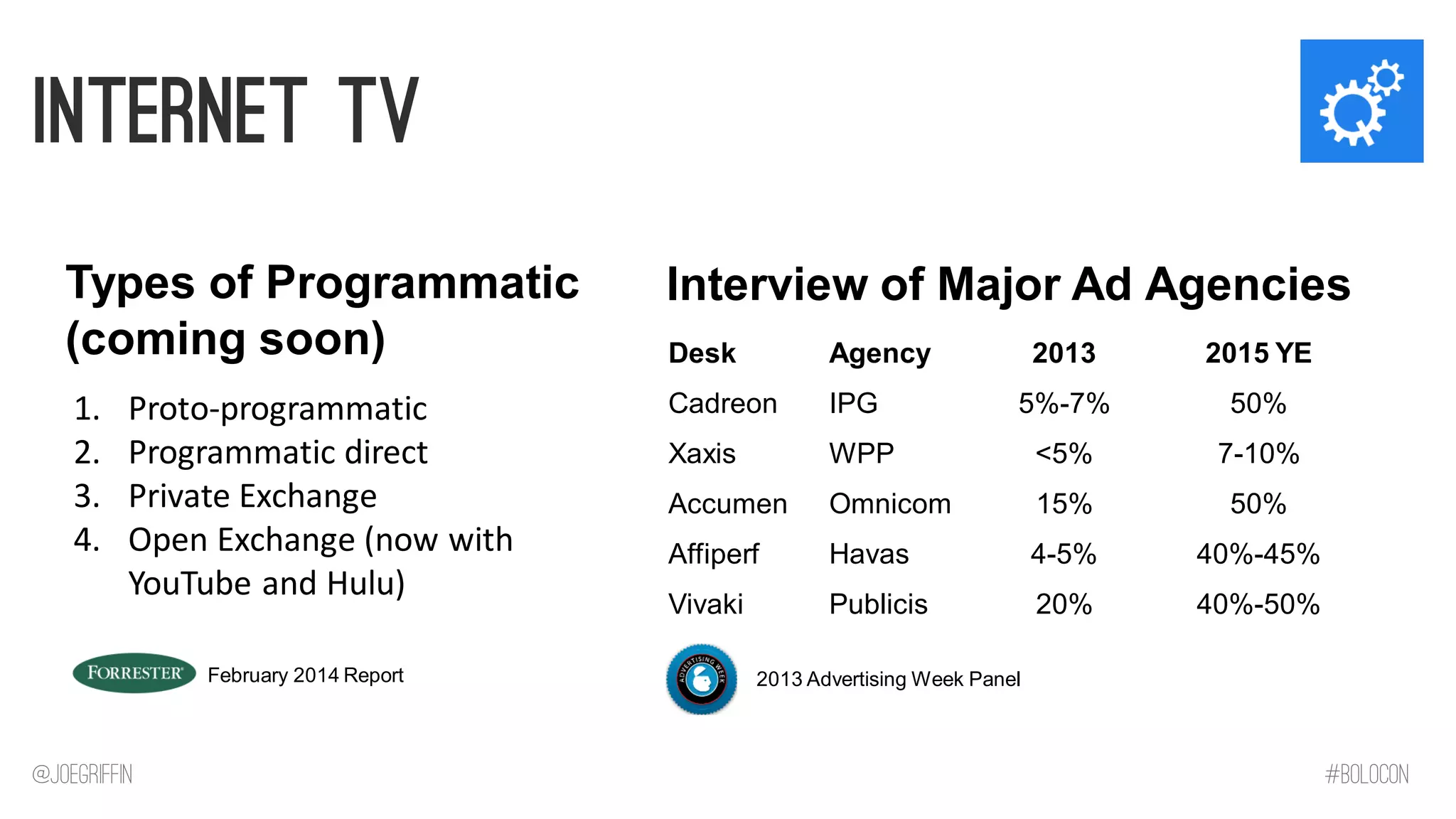 INTERNET TV

Types of Programmatic (coming soon)

1. Proto-programmatic
2. Programmatic direct
3. Private Exchange
4. Open Exchange (now with YouTube and Hulu)

FORRESTER February 2014 Report

Interview of Major Ad Agencies

| Desk | Agency | 2013 | 2015 YE |
|---|---|---|---|
| Cadreon | IPG | 5%-7% | 50% |
| Xaxis | WPP | <5% | 7-10% |
| Accumen | Omnicom | 15% | 50% |
| Affiperf | Havas | 4-5% | 40%-45% |
| Vivaki | Publicis | 20% | 40%-50% |

ADVERTISING WEEK 2013 Advertising Week Panel

@JOEGRIFFIN

#BOLOCON